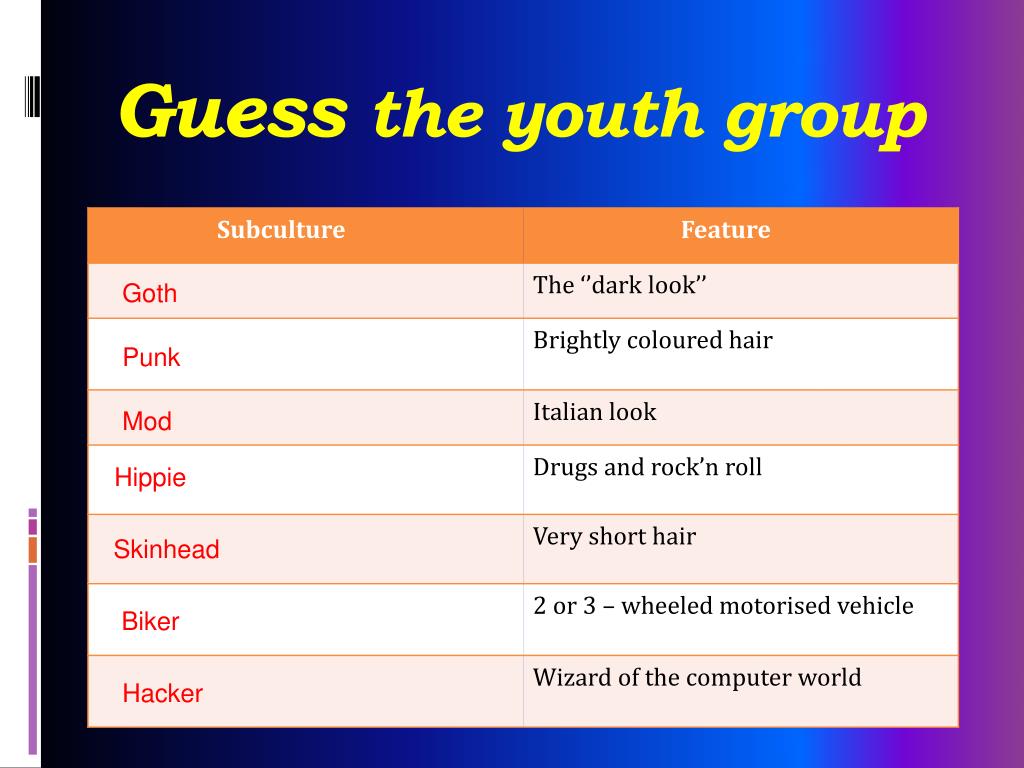 Guess the youth group

| Subculture | Feature |
|---|---|
| Goth | The ‘’dark look’’ |
| Punk | Brightly coloured hair |
| Mod | Italian look |
| Hippie | Drugs and rock’n roll |
| Skinhead | Very short hair |
| Biker | 2 or 3 – wheeled motorised vehicle |
| Hacker | Wizard of the computer world |